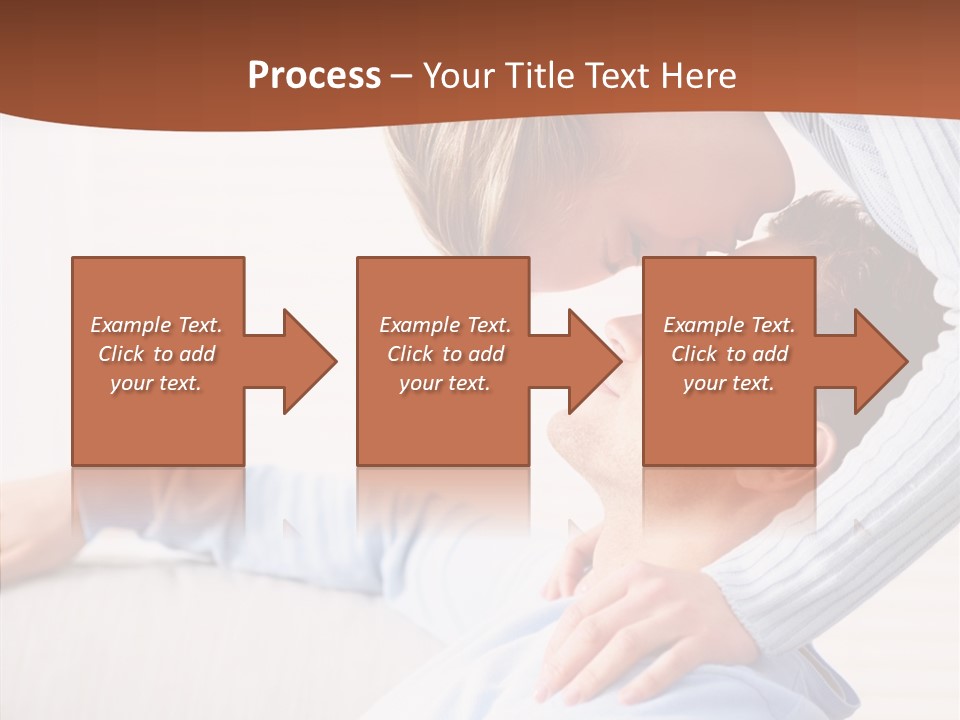 Process – Your Title Text Here

Example Text. Click to add your text.

Example Text. Click to add your text.

Example Text. Click to add your text.